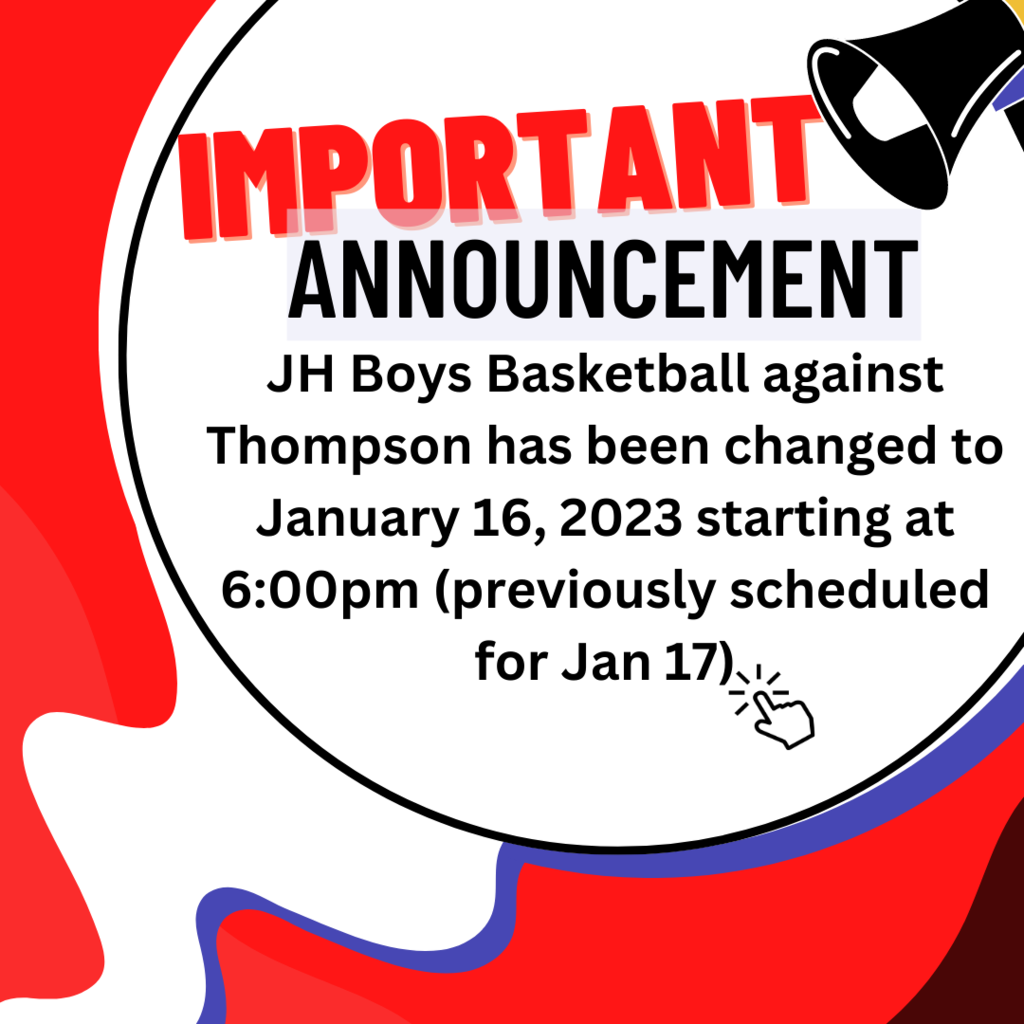 IMPORTANT
ANNOUNCEMENT

JH Boys Basketball against Thompson has been changed to January 16, 2023 starting at 6:00pm (previously scheduled for Jan 17)